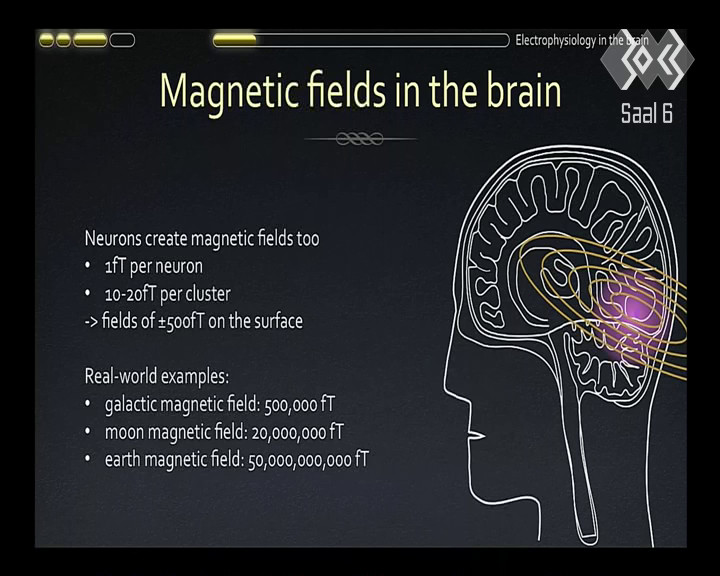 Electrophysiology in the brain

Saal 6

Magnetic fields in the brain

Neurons create magnetic fields too
• 1fT per neuron
• 10-20fT per cluster
-> fields of ±500fT on the surface

Real-world examples:
• galactic magnetic field: 500,000 fT
• moon magnetic field: 20,000,000 fT
• earth magnetic field: 50,000,000,000 fT